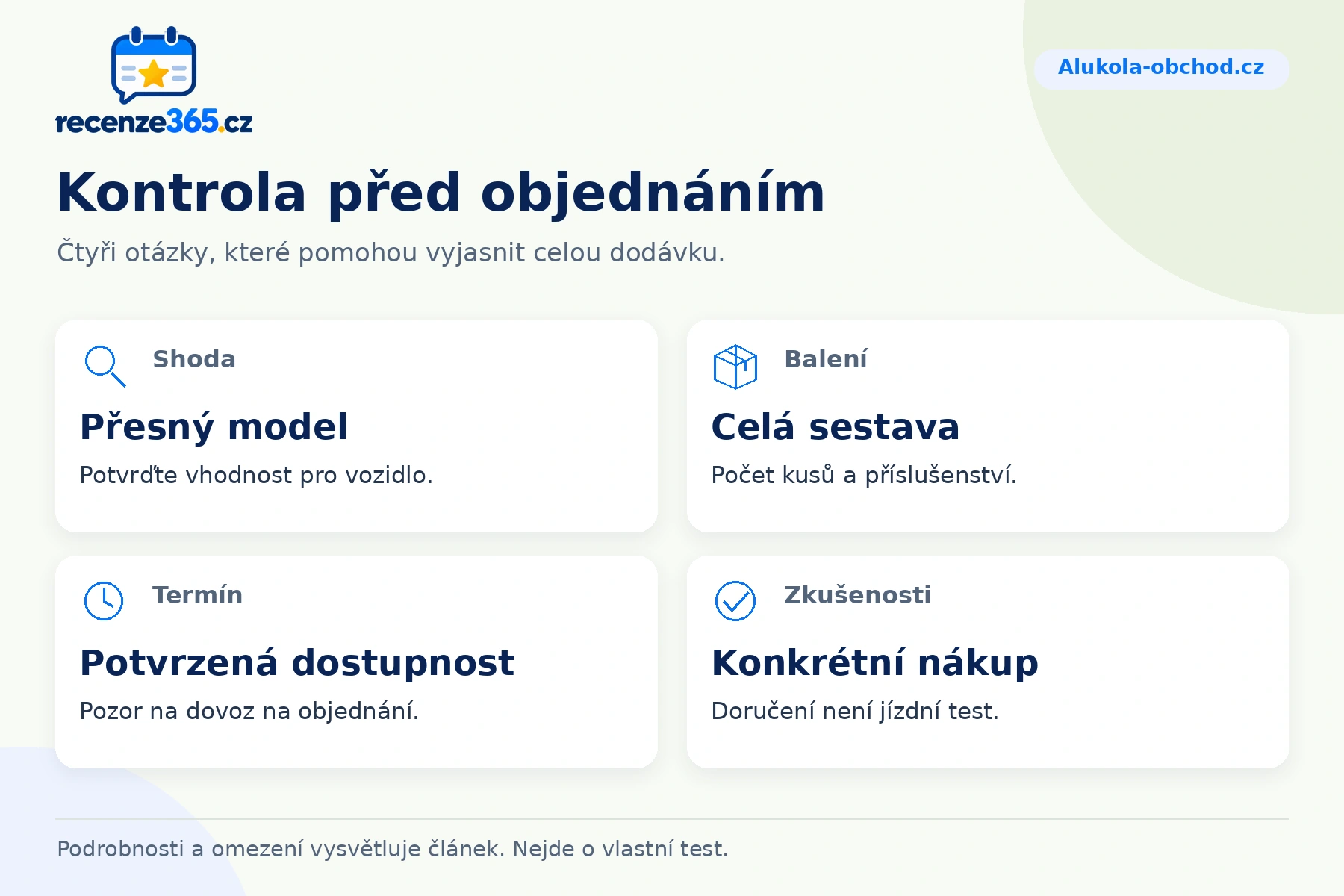 recenze365.cz

Alukola-obchod.cz

Kontrola před objednáním

Čtyři otázky, které pomohou vyjasnit celou dodávku.

Shoda

Přesný model

Potvrďte vhodnost pro vozidlo.

Balení

Celá sestava

Počet kusů a příslušenství.

Termín

Potvrzená dostupnost

Pozor na dovoz na objednání.

Zkušenosti

Konkrétní nákup

Doručení není jízdní test.

Podrobnosti a omezení vysvětluje článek. Nejde o vlastní test.